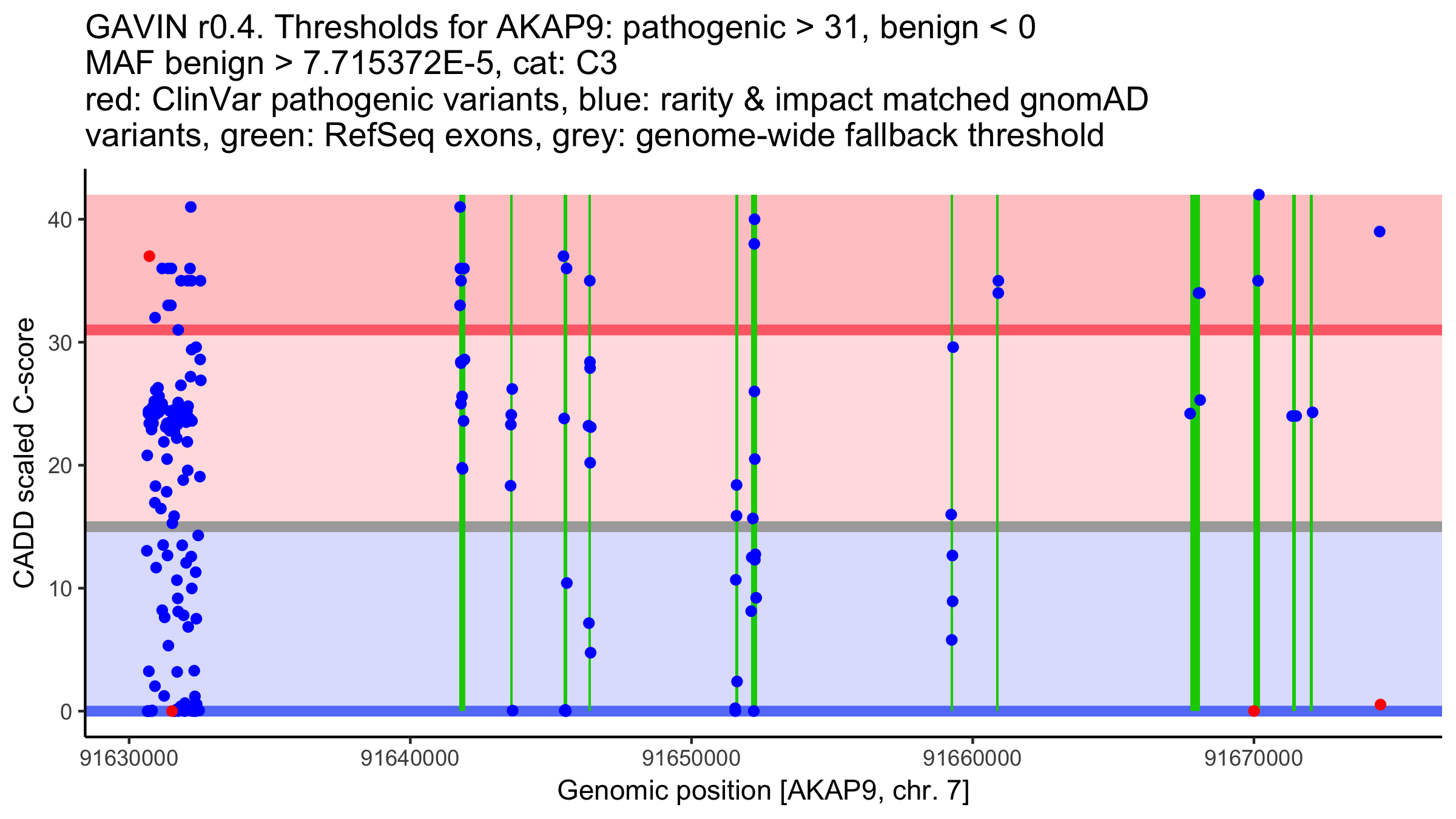 GAVIN r0.4. Thresholds for AKAP9: pathogenic > 31, benign < 0
MAF benign > 7.715372E-5, cat: C3
red: ClinVar pathogenic variants, blue: rarity & impact matched gnomAD variants, green: RefSeq exons, grey: genome-wide fallback threshold

CADD scaled C-score

40
30
20
10
0

91630000
91640000
91650000
91660000
91670000

Genomic position [AKAP9, chr. 7]